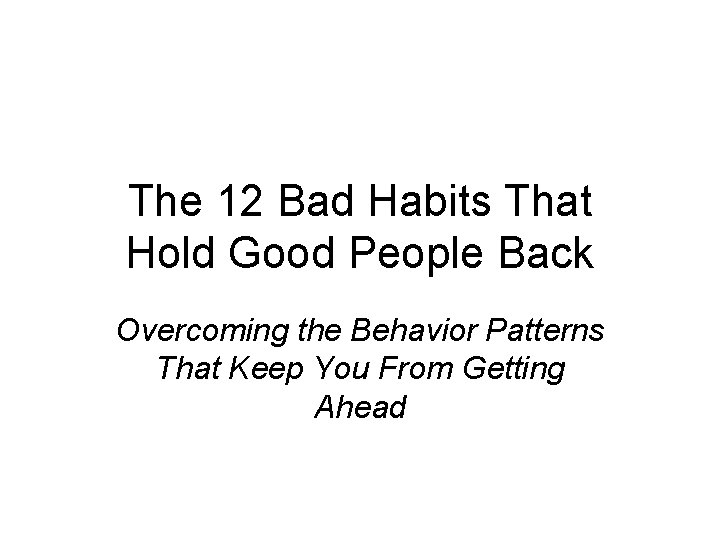 The 12 Bad Habits That Hold Good People Back

Overcoming the Behavior Patterns That Keep You From Getting Ahead